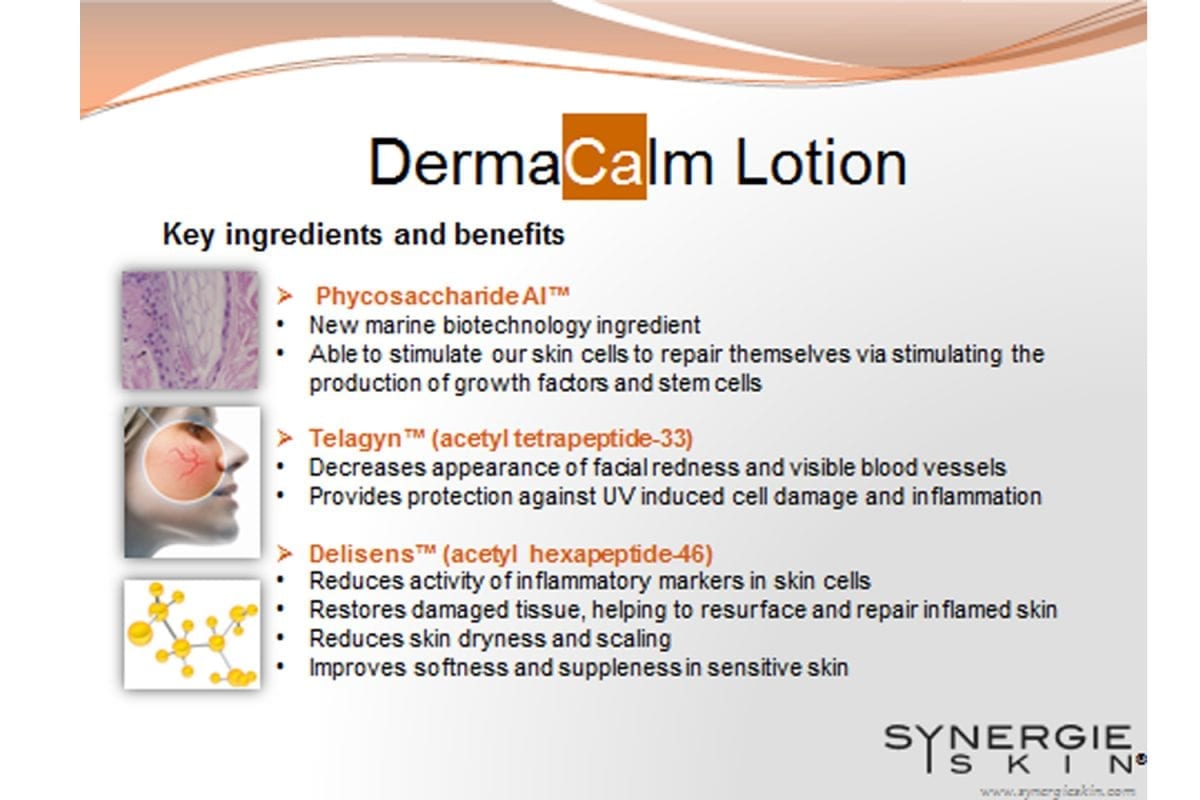 DermaCalm Lotion

Key ingredients and benefits

➢ Phycosaccharide AI™
• New marine biotechnology ingredient
• Able to stimulate our skin cells to repair themselves via stimulating the production of growth factors and stem cells

➢ Telagyn™ (acetyl tetrapeptide-33)
• Decreases appearance of facial redness and visible blood vessels
• Provides protection against UV induced cell damage and inflammation

➢ Delisens™ (acetyl hexapeptide-46)
• Reduces activity of inflammatory markers in skin cells
• Restores damaged tissue, helping to resurface and repair inflamed skin
• Reduces skin dryness and scaling
• Improves softness and suppleness in sensitive skin

SYNERGIE SKIN®
www.synergieskin.com